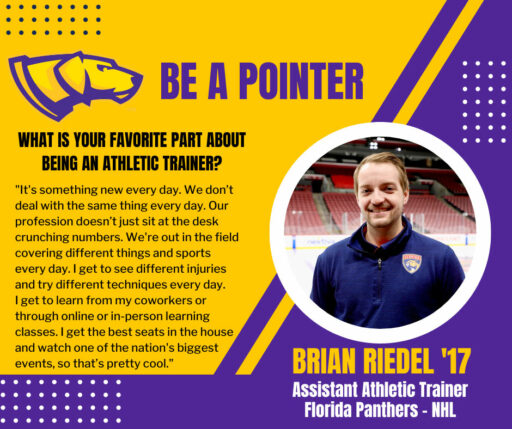 BE A POINTER

WHAT IS YOUR FAVORITE PART ABOUT BEING AN ATHLETIC TRAINER?

"It's something new every day. We don't deal with the same thing every day. Our profession doesn't just sit at the desk crunching numbers. We're out in the field covering different things and sports every day. I get to see different injuries and try different techniques every day. I get to learn from my coworkers or through online or in-person learning classes. I get the best seats in the house and watch one of the nation's biggest events, so that's pretty cool."

BRIAN RIEDEL '17
Assistant Athletic Trainer
Florida Panthers - NHL